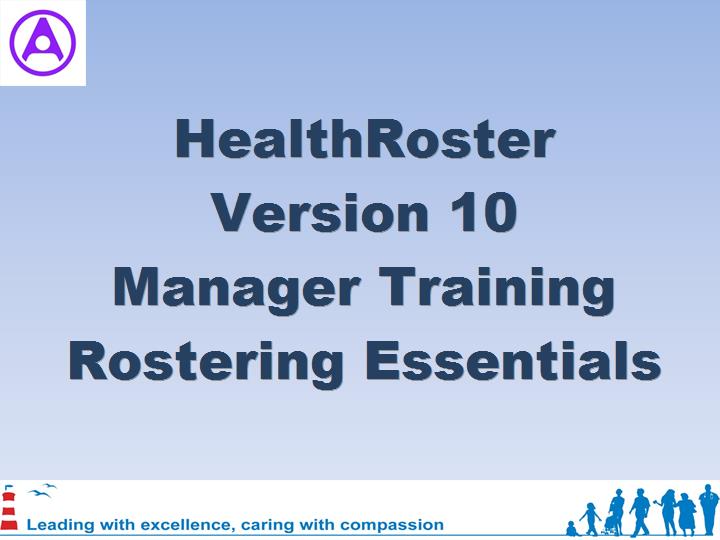 HealthRoster
Version 10
Manager Training
Rostering Essentials

Leading with excellence, caring with compassion